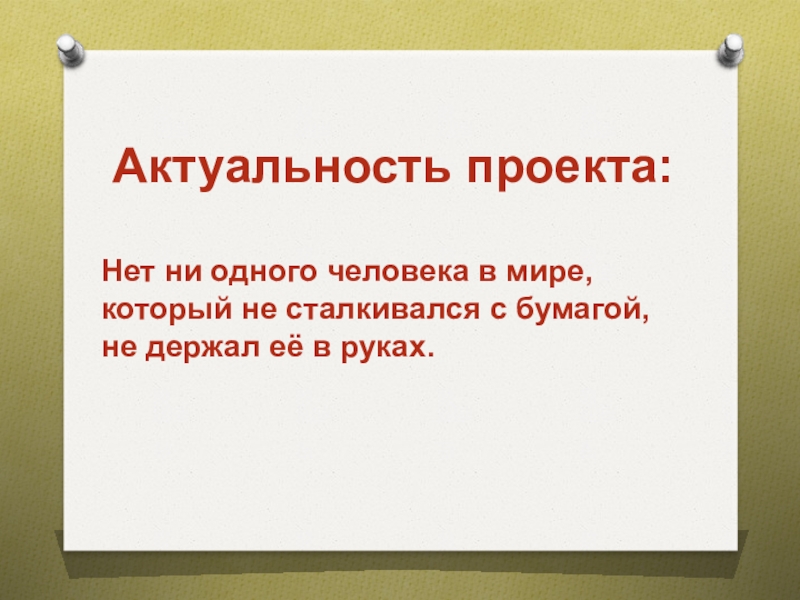 Актуальность проекта:

Нет ни одного человека в мире, который не сталкивался с бумагой, не держал её в руках.